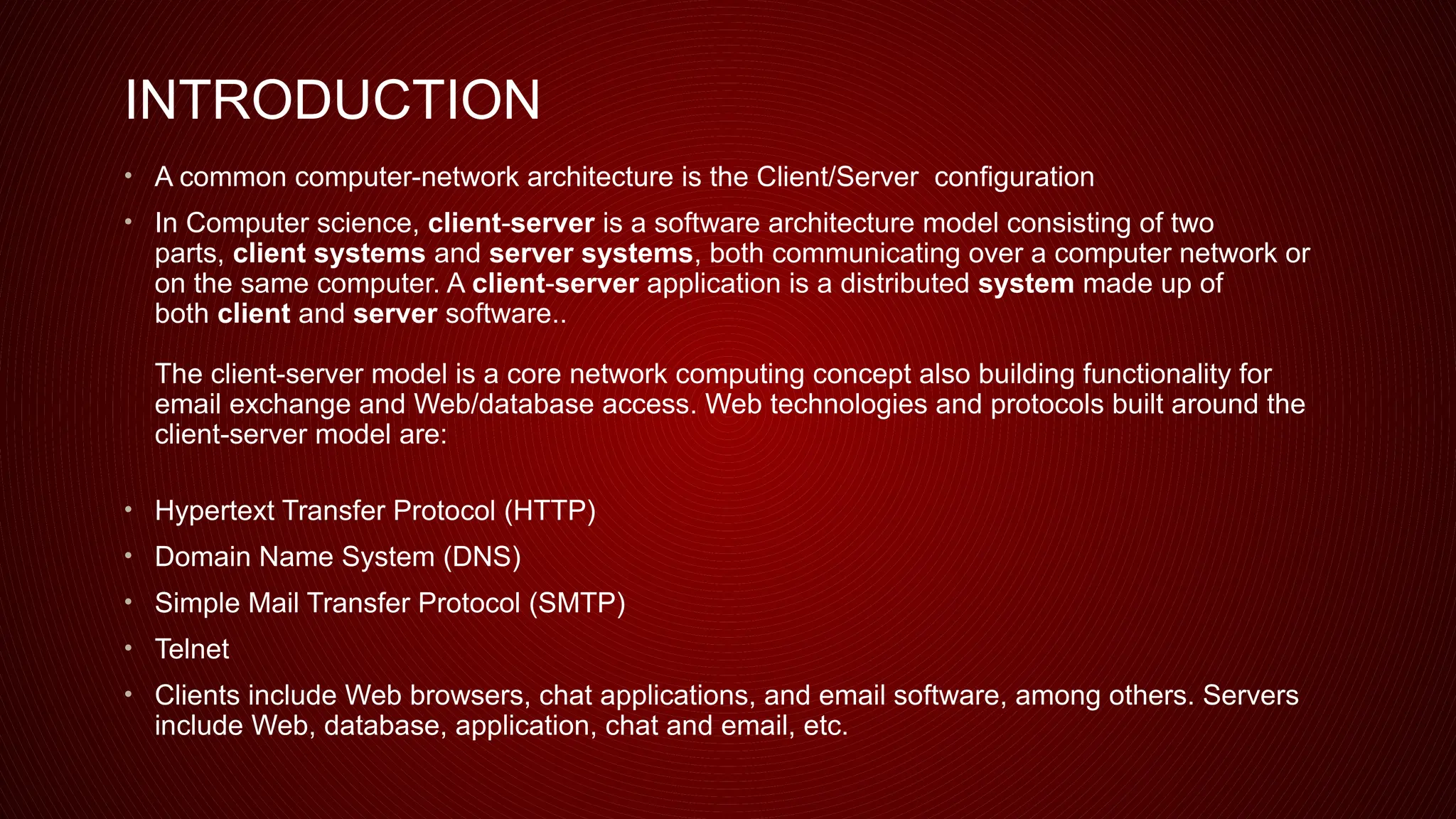 INTRODUCTION

• A common computer-network architecture is the Client/Server configuration

• In Computer science, client-server is a software architecture model consisting of two parts, client systems and server systems, both communicating over a computer network or on the same computer. A client-server application is a distributed system made up of both client and server software..

The client-server model is a core network computing concept also building functionality for email exchange and Web/database access. Web technologies and protocols built around the client-server model are:

• Hypertext Transfer Protocol (HTTP)

• Domain Name System (DNS)

• Simple Mail Transfer Protocol (SMTP)

• Telnet

• Clients include Web browsers, chat applications, and email software, among others. Servers include Web, database, application, chat and email, etc.